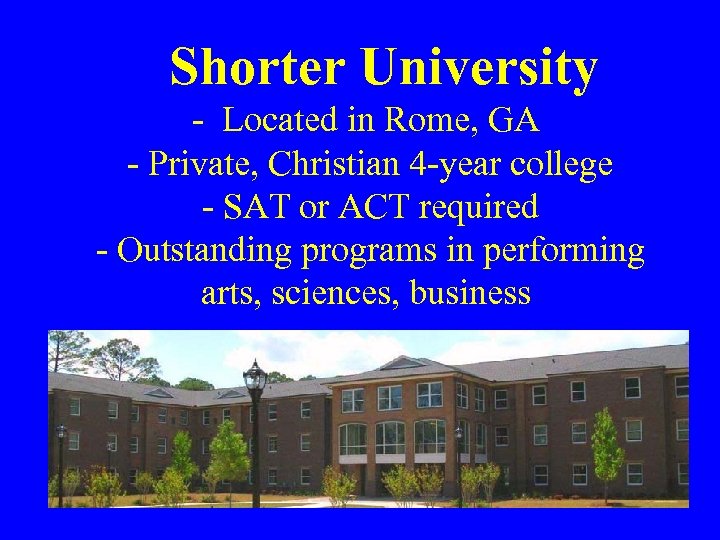 Shorter University

- Located in Rome, GA

- Private, Christian 4-year college

- SAT or ACT required

- Outstanding programs in performing arts, sciences, business